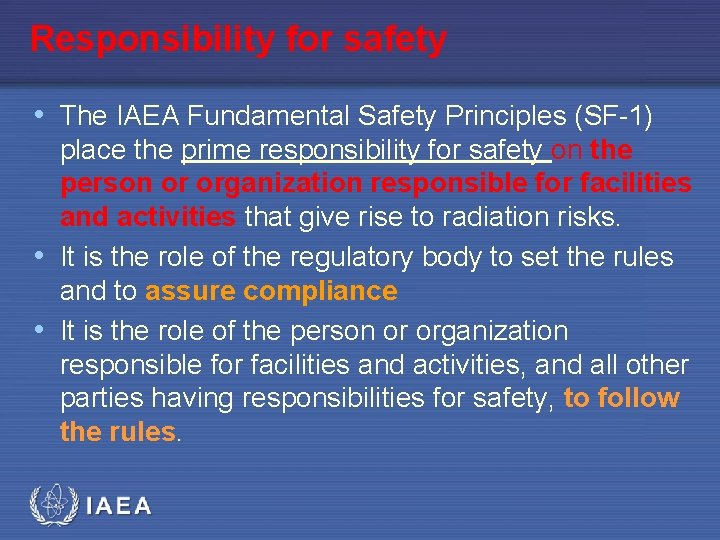 Responsibility for safety

• The IAEA Fundamental Safety Principles (SF-1) place the prime responsibility for safety on the person or organization responsible for facilities and activities that give rise to radiation risks.

• It is the role of the regulatory body to set the rules and to assure compliance

• It is the role of the person or organization responsible for facilities and activities, and all other parties having responsibilities for safety, to follow the rules.

IAEA